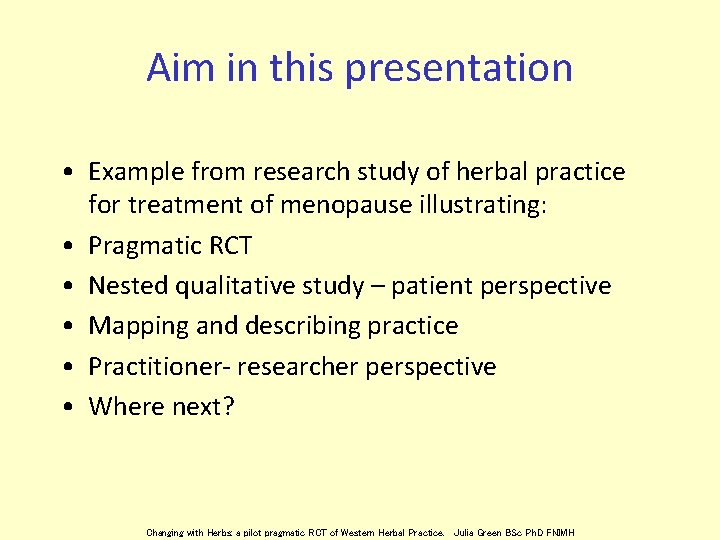 Aim in this presentation

• Example from research study of herbal practice for treatment of menopause illustrating:
• Pragmatic RCT
• Nested qualitative study – patient perspective
• Mapping and describing practice
• Practitioner- researcher perspective
• Where next?

Changing with Herbs: a pilot pragmatic RCT of Western Herbal Practice. Julia Green BSc PhD FNIMH